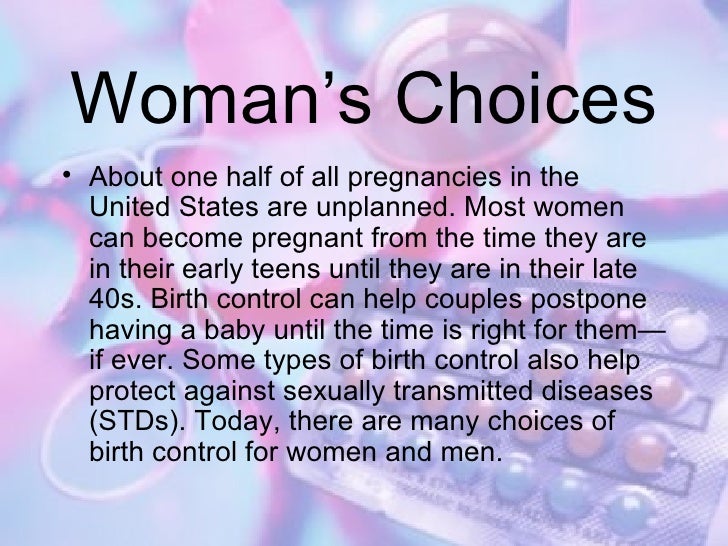 Woman’s Choices

• About one half of all pregnancies in the United States are unplanned. Most women can become pregnant from the time they are in their early teens until they are in their late 40s. Birth control can help couples postpone having a baby until the time is right for them—if ever. Some types of birth control also help protect against sexually transmitted diseases (STDs). Today, there are many choices of birth control for women and men.